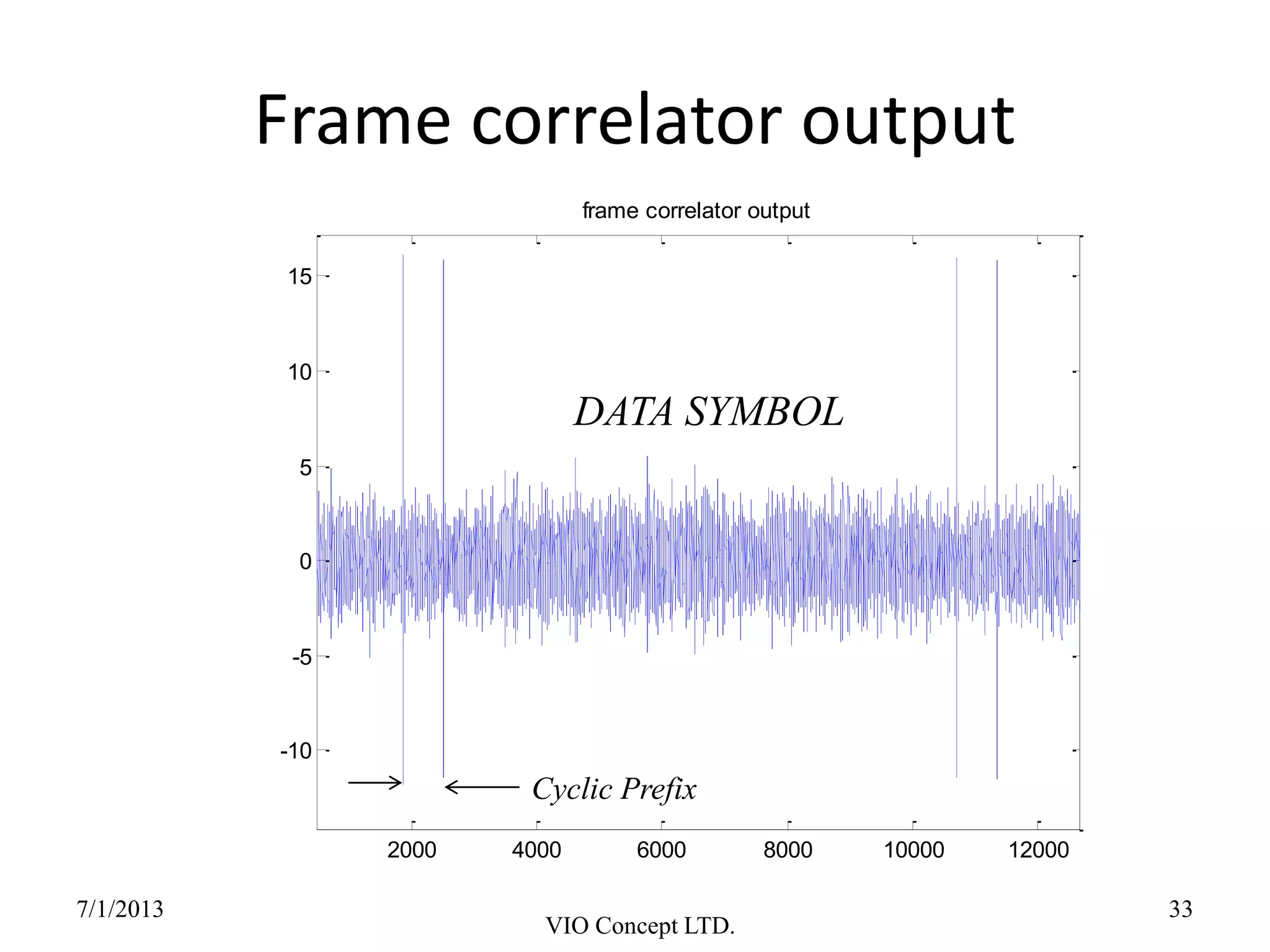 Frame correlator output

frame correlator output

15
10
5
0
-5
-10

DATA SYMBOL

Cyclic Prefix

2000
4000
6000
8000
10000
12000

7/1/2013

VIO Concept LTD.

33